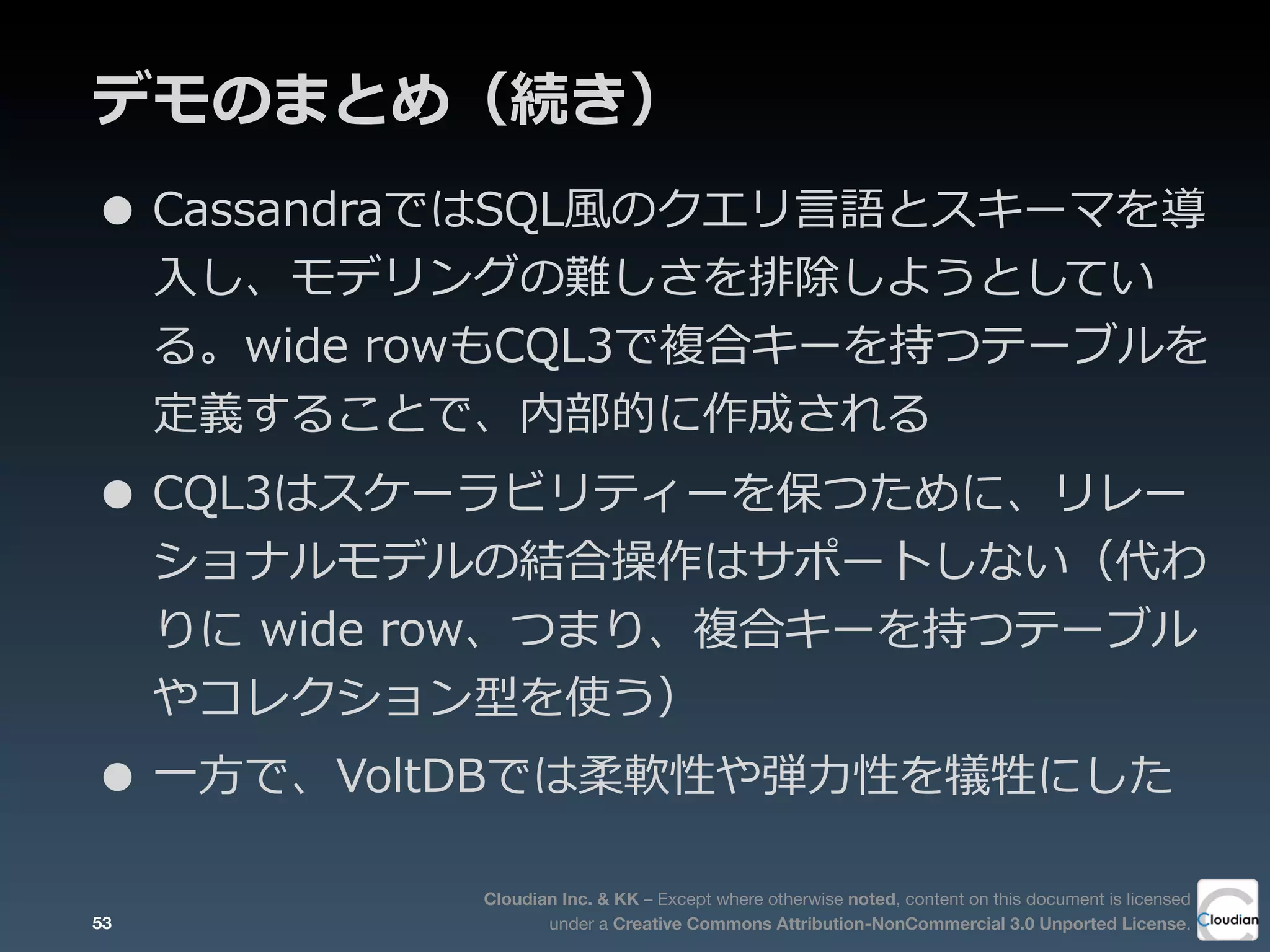 デモのまとめ（続き）

● CassandraではSQL風のクエリ言語とスキーマを導入し、モデリングの難しさを排除しようとしている。wide rowもCQL3で複合キーを持つテーブルを定義することで、内部的に作成される

● CQL3はスケーラビリティーを保つために、リレーショナルモデルの結合操作はサポートしない（代わりに wide row、つまり、複合キーを持つテーブルやコレクション型を使う）

● 一方で、VoltDBでは柔軟性や弾力性を犠牲にした

53

Cloudian Inc. & KK – Except where otherwise noted, content on this document is licensed under a Creative Commons Attribution-NonCommercial 3.0 Unported License.

Cloudian